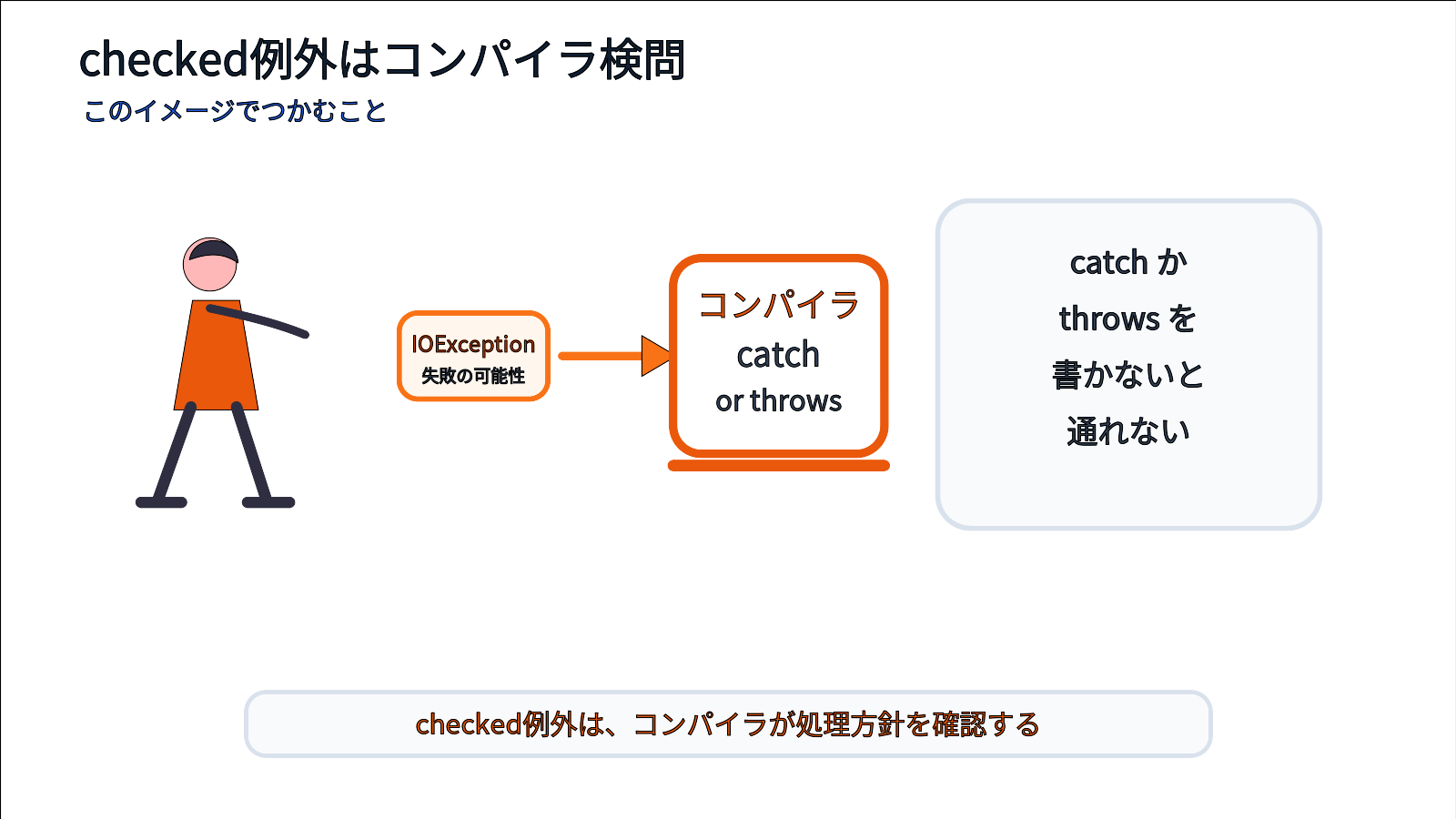 checked例外はコンパイラ検問

このイメージでつかむこと

IOException
失敗の可能性

コンパイラ
catch
or throws

catch か
throws を
書かないと
通れない

checked例外は、コンパイラが処理方針を確認する